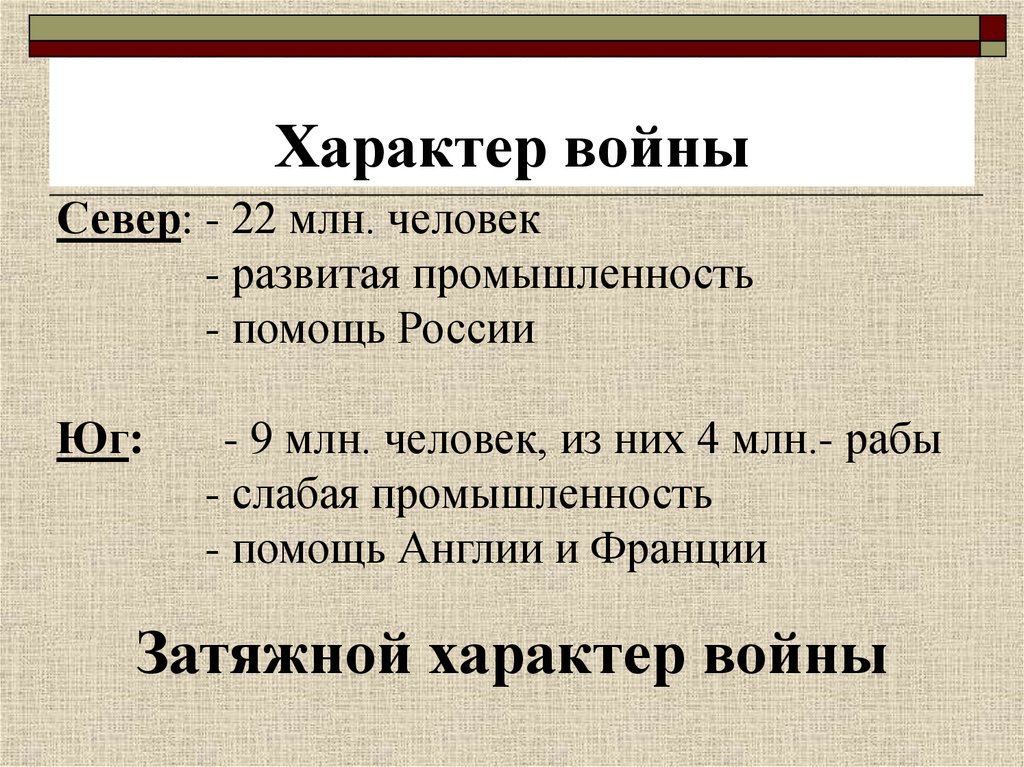 Характер войны

Север: - 22 млн. человек
- развитая промышленность
- помощь России

Юг: - 9 млн. человек, из них 4 млн.- рабы
- слабая промышленность
- помощь Англии и Франции

Затяжной характер войны